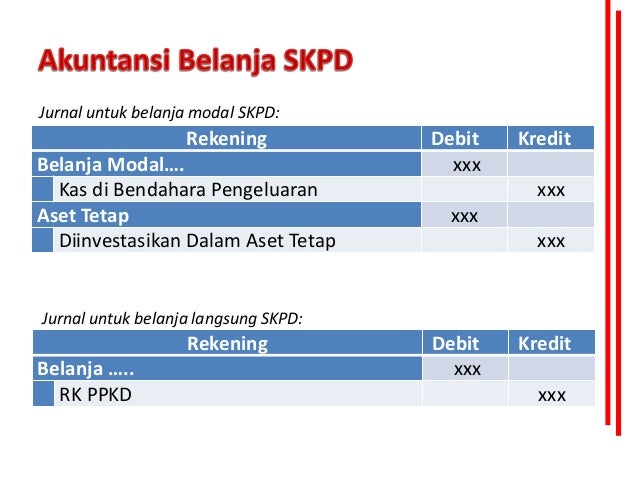 Akuntansi Belanja SKPD

Jurnal untuk belanja modal SKPD:

| Rekening | Debit | Kredit |
|---|---|---|
| Belanja Modal…. | xxx | |
| Kas di Bendahara Pengeluaran | | xxx |
| Aset Tetap | xxx | |
| Diinvestasikan Dalam Aset Tetap | | xxx |

Jurnal untuk belanja langsung SKPD:

| Rekening | Debit | Kredit |
|---|---|---|
| Belanja ….. | xxx | |
| RK PPKD | | xxx |